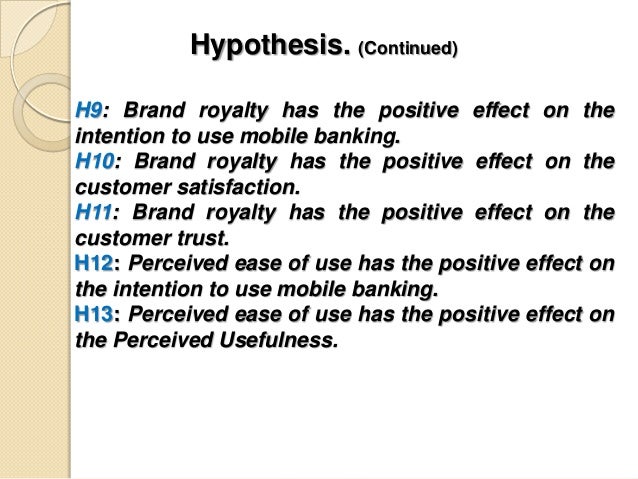 Hypothesis. (Continued)

H9: Brand royalty has the positive effect on the intention to use mobile banking.
H10: Brand royalty has the positive effect on the customer satisfaction.
H11: Brand royalty has the positive effect on the customer trust.
H12: Perceived ease of use has the positive effect on the intention to use mobile banking.
H13: Perceived ease of use has the positive effect on the Perceived Usefulness.